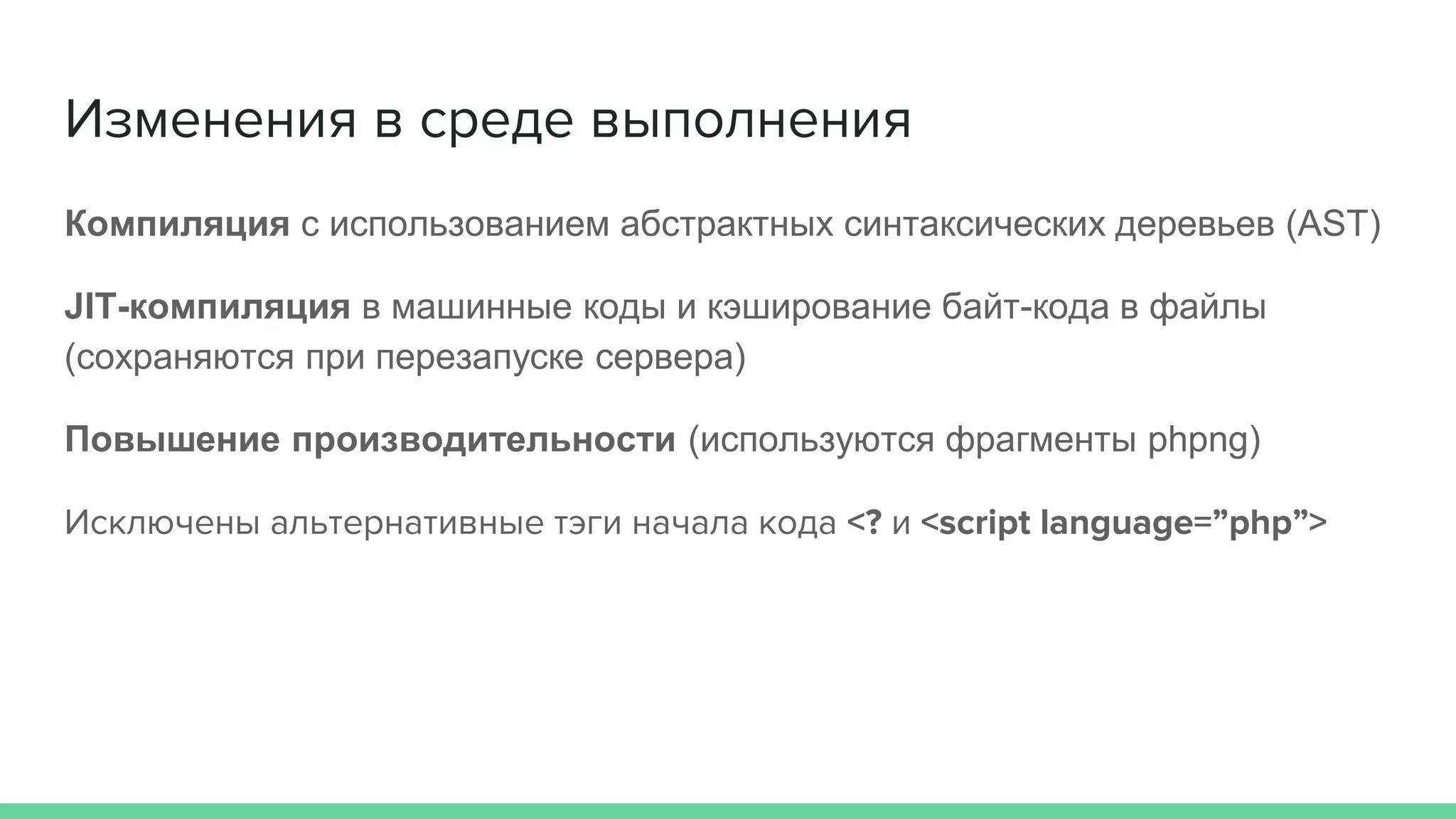 Изменения в среде выполнения

Компиляция с использованием абстрактных синтаксических деревьев (AST)

JIT-компиляция в машинные коды и кэширование байт-кода в файлы (сохраняются при перезапуске сервера)

Повышение производительности (используются фрагменты phpng)

Исключены альтернативные тэги начала кода <? и <script language=”php”>